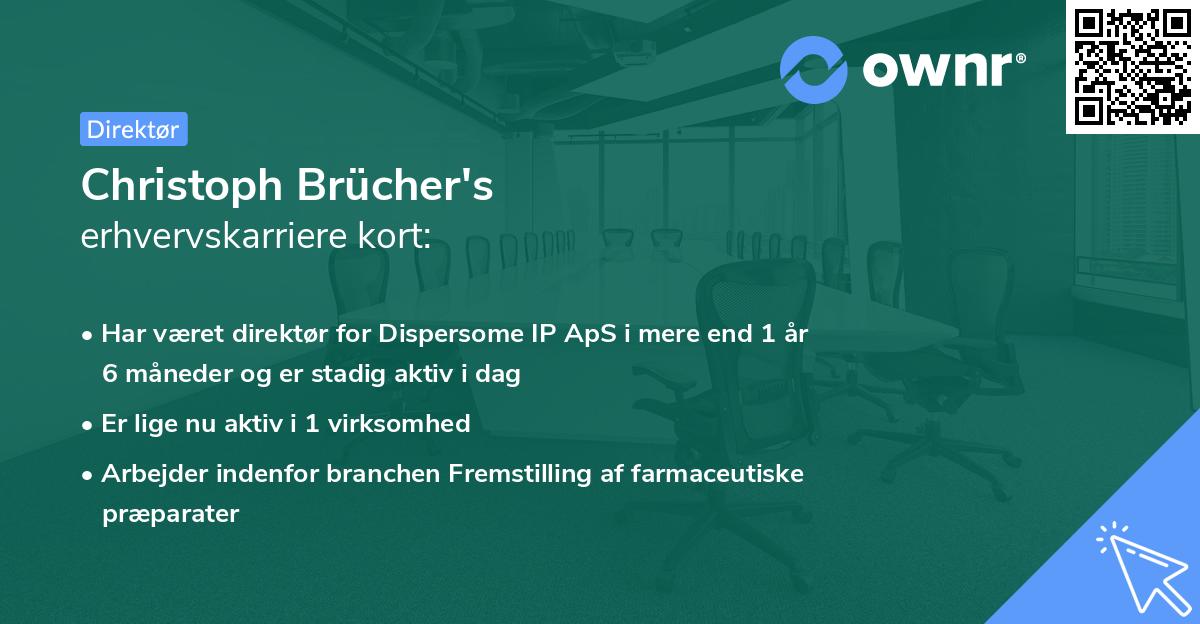 ownr®

Direktør

Christoph Brücher's
erhvervskarriere kort:

• Har været direktør for Dispersome IP ApS i mere end 1 år 6 måneder og er stadig aktiv i dag
• Er lige nu aktiv i 1 virksomhed
• Arbejder indenfor branchen Fremstilling af farmaceutiske præparater